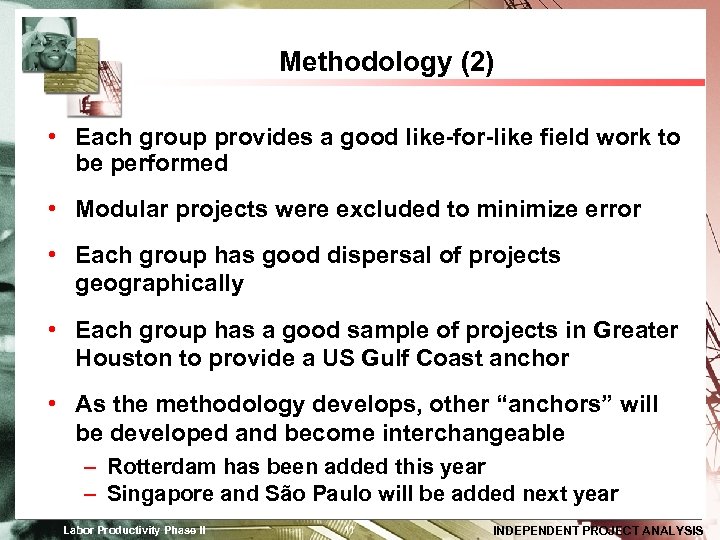 Methodology (2)

• Each group provides a good like-for-like field work to be performed

• Modular projects were excluded to minimize error

• Each group has good dispersal of projects geographically

• Each group has a good sample of projects in Greater Houston to provide a US Gulf Coast anchor

• As the methodology develops, other “anchors” will be developed and become interchangeable
– Rotterdam has been added this year
– Singapore and São Paulo will be added next year

Labor Productivity Phase II

INDEPENDENT PROJECT ANALYSIS